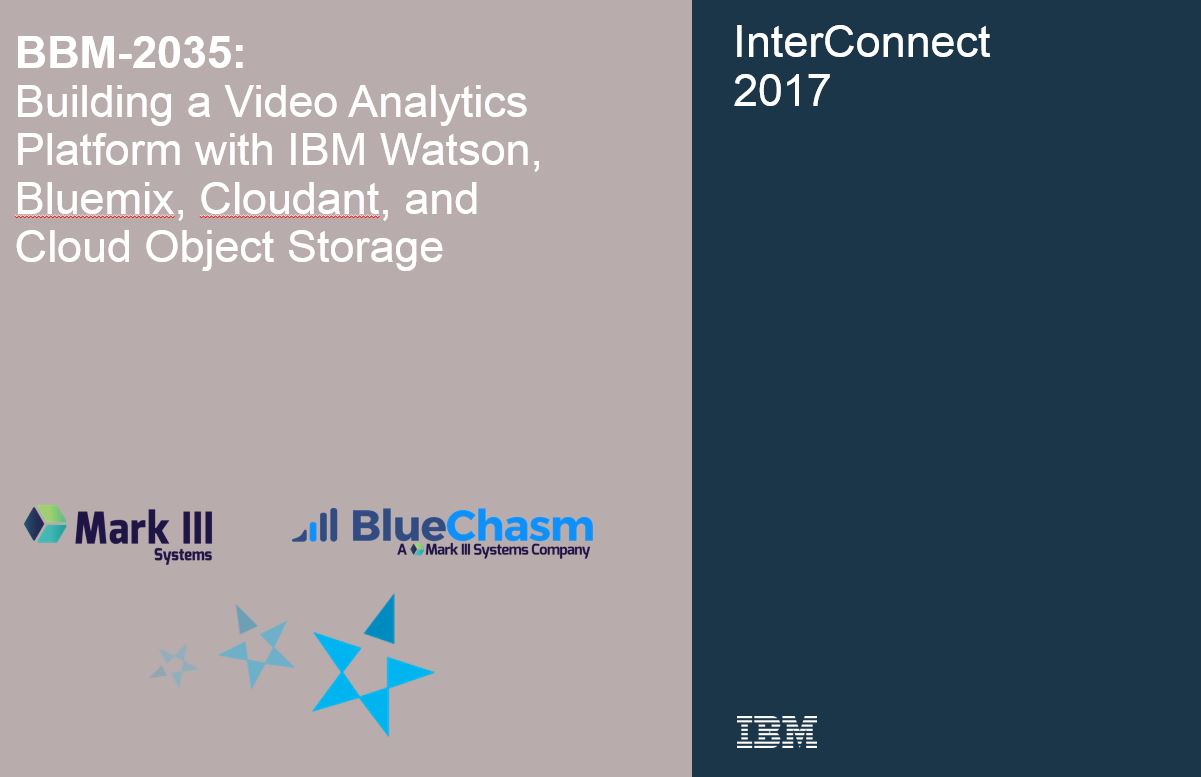 BBM-2035:
Building a Video Analytics Platform with IBM Watson, Bluemix, Cloudant, and Cloud Object Storage

Mark III Systems

BlueChasm
A Mark III Systems Company

InterConnect 2017

IBM